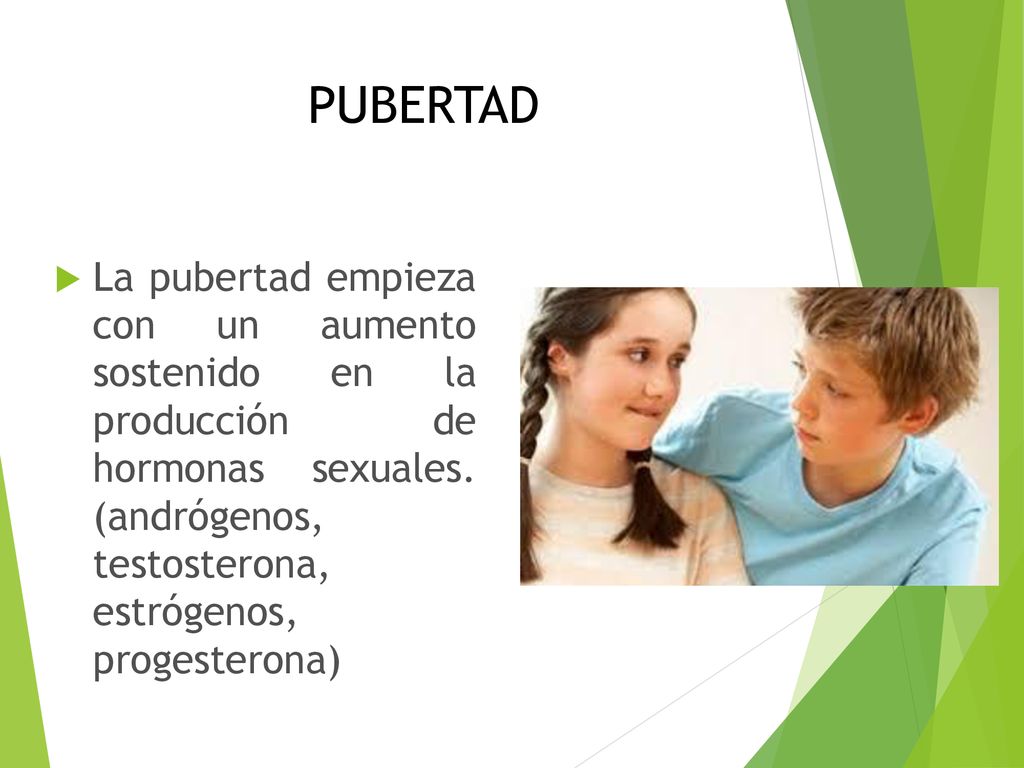 PUBERTAD

La pubertad empieza con un aumento sostenido en la producción de hormonas sexuales. (andrógenos, testosterona, estrógenos, progesterona)